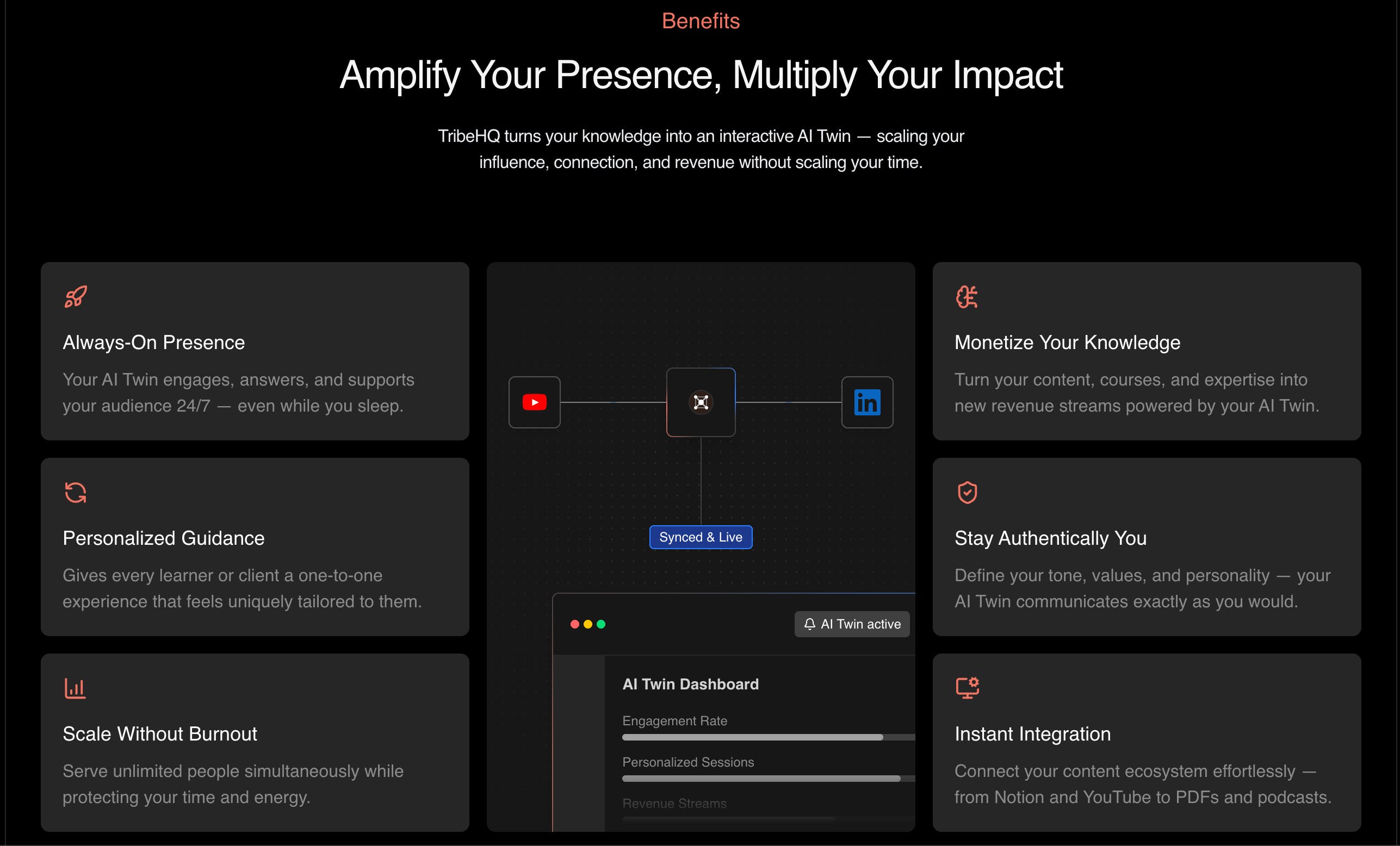 Benefits

Amplify Your Presence, Multiply Your Impact

TribeHQ turns your knowledge into an interactive AI Twin — scaling your influence, connection, and revenue without scaling your time.

Always-On Presence

Your AI Twin engages, answers, and supports your audience 24/7 — even while you sleep.

Personalized Guidance

Gives every learner or client a one-to-one experience that feels uniquely tailored to them.

Scale Without Burnout

Serve unlimited people simultaneously while protecting your time and energy.

in

Synced & Live

AI Twin active

AI Twin Dashboard

Engagement Rate

Personalized Sessions

Revenue Streams

Monetize Your Knowledge

Turn your content, courses, and expertise into new revenue streams powered by your AI Twin.

Stay Authentically You

Define your tone, values, and personality — your AI Twin communicates exactly as you would.

Instant Integration

Connect your content ecosystem effortlessly — from Notion and YouTube to PDFs and podcasts.